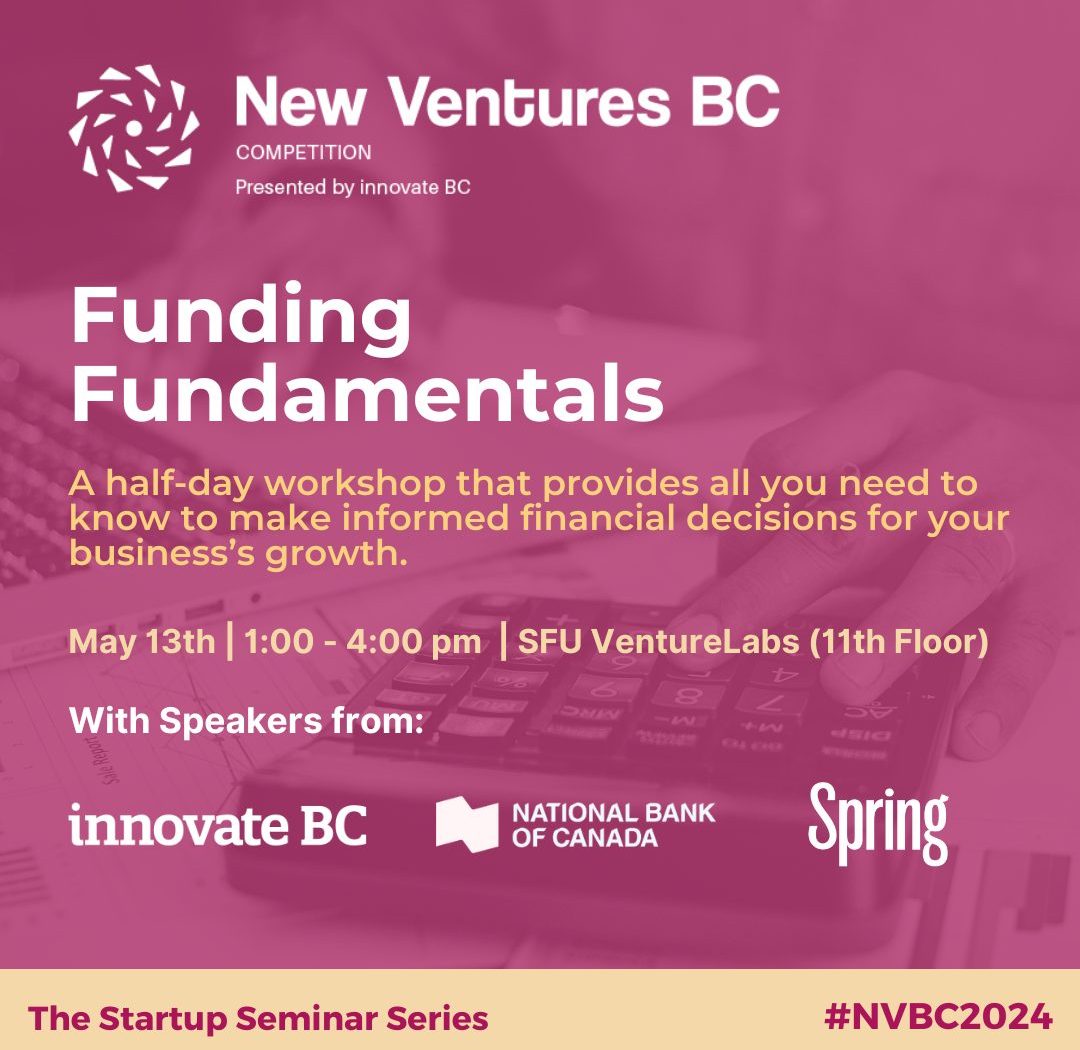 New Ventures BC
COMPETITION
Presented by innovate BC

Funding Fundamentals

A half-day workshop that provides all you need to know to make informed financial decisions for your business's growth.

May 13th | 1:00 - 4:00 pm | SFU VentureLabs (11th Floor)

With Speakers from:

innovate BC

NATIONAL BANK OF CANADA

Spring

The Startup Seminar Series

#NVBC2024